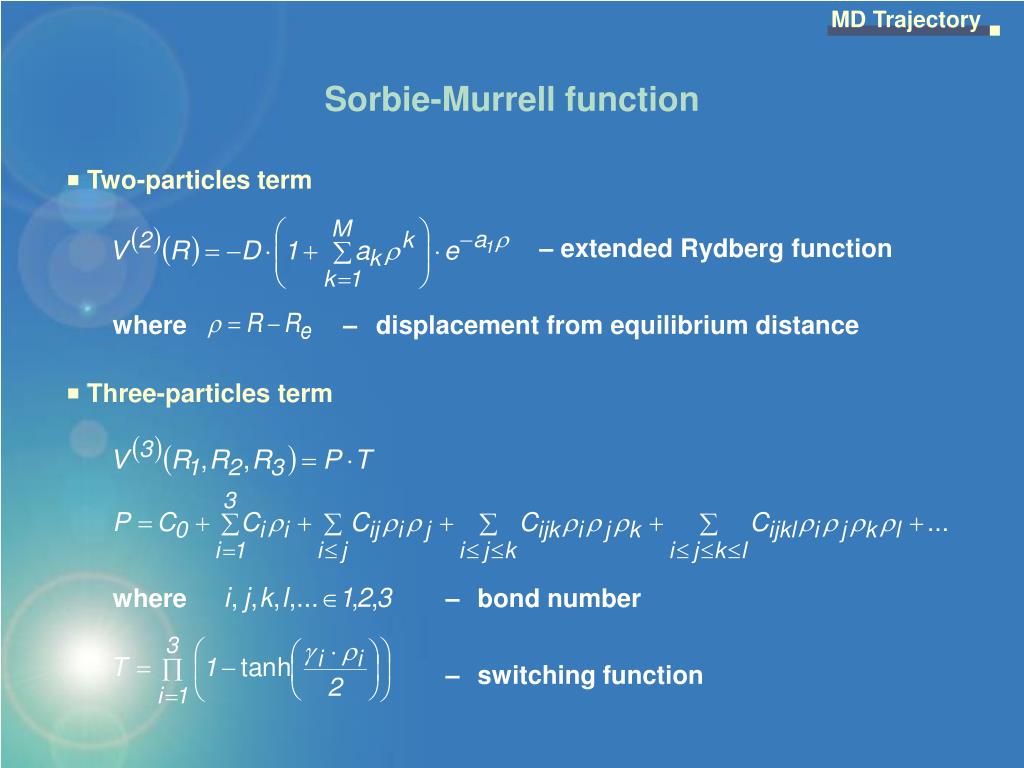 MD Trajectory

Sorbie-Murrell function

■ Two-particles term

$V^{(2)}(R) = -D \cdot \left(1 + \sum_{k=1}^{M} a_k \rho^k\right) \cdot e^{-a_1 \rho}$ – extended Rydberg function

where $\rho = R - R_e$ – displacement from equilibrium distance

■ Three-particles term

$V^{(3)}(R_1, R_2, R_3) = P \cdot T$

$P = C_0 + \sum_{i=1}^{3} C_i \rho_i + \sum_{i \le j} C_{ij} \rho_i \rho_j + \sum_{i \le j \le k} C_{ijk} \rho_i \rho_j \rho_k + \sum_{i \le j \le k \le l} C_{ijkl} \rho_i \rho_j \rho_k \rho_l + ...$

where $i, j, k, l, ... \in 1,2,3$ – bond number

$T = \prod_{i=1}^{3} \left(1 - \tanh\left(\frac{\gamma_i \cdot \rho_i}{2}\right)\right)$ – switching function